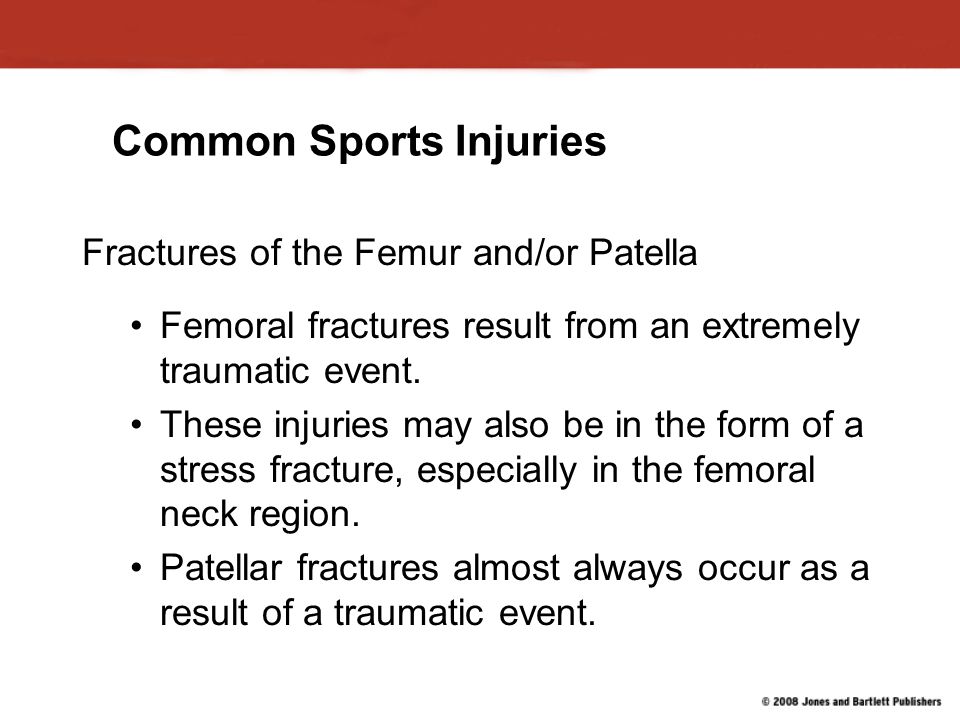 Common Sports Injuries

Fractures of the Femur and/or Patella

• Femoral fractures result from an extremely traumatic event.
• These injuries may also be in the form of a stress fracture, especially in the femoral neck region.
• Patellar fractures almost always occur as a result of a traumatic event.

© 2008 Jones and Bartlett Publishers